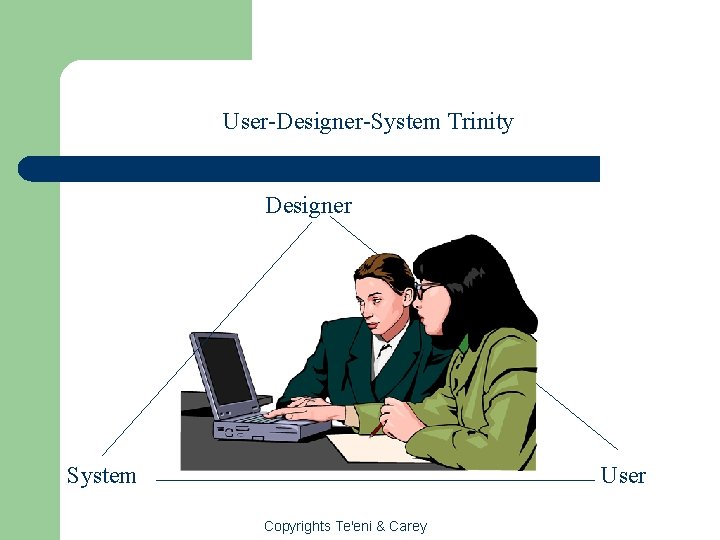 User-Designer-System Trinity

Designer

System

User

Copyrights Te'eni & Carey